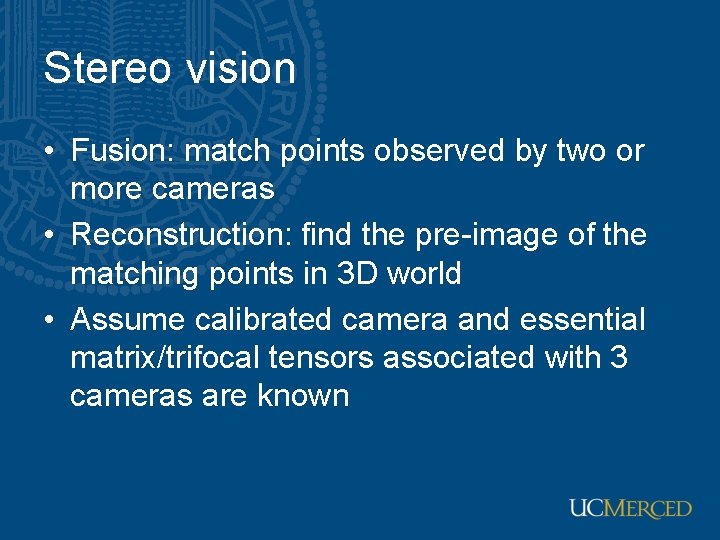 Stereo vision

• Fusion: match points observed by two or more cameras
• Reconstruction: find the pre-image of the matching points in 3D world
• Assume calibrated camera and essential matrix/trifocal tensors associated with 3 cameras are known

UCMERCED